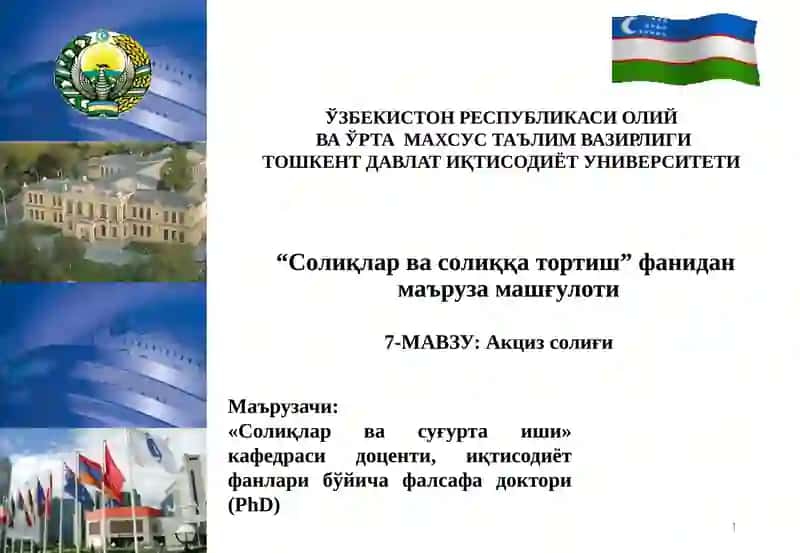 ЎЗБЕКИСТОН РЕСПУБЛИКАСИ ОЛИЙ ВА ЎРТА МАХСУС ТАЪЛИМ ВАЗИРЛИГИ ТОШКЕНТ ДАВЛАТ ИҚТИСОДИЁТ УНИВЕРСИТЕТИ

“Солиқлар ва солиққа тортиш” фанидан маъруза машғулоти

7-МАВЗУ: Акциз солиғи

Маърузачи:
«Солиқлар ва суғурта иши» кафедраси доценти, иқтисодиёт фанлари бўйича фалсафа доктори (PhD)

1